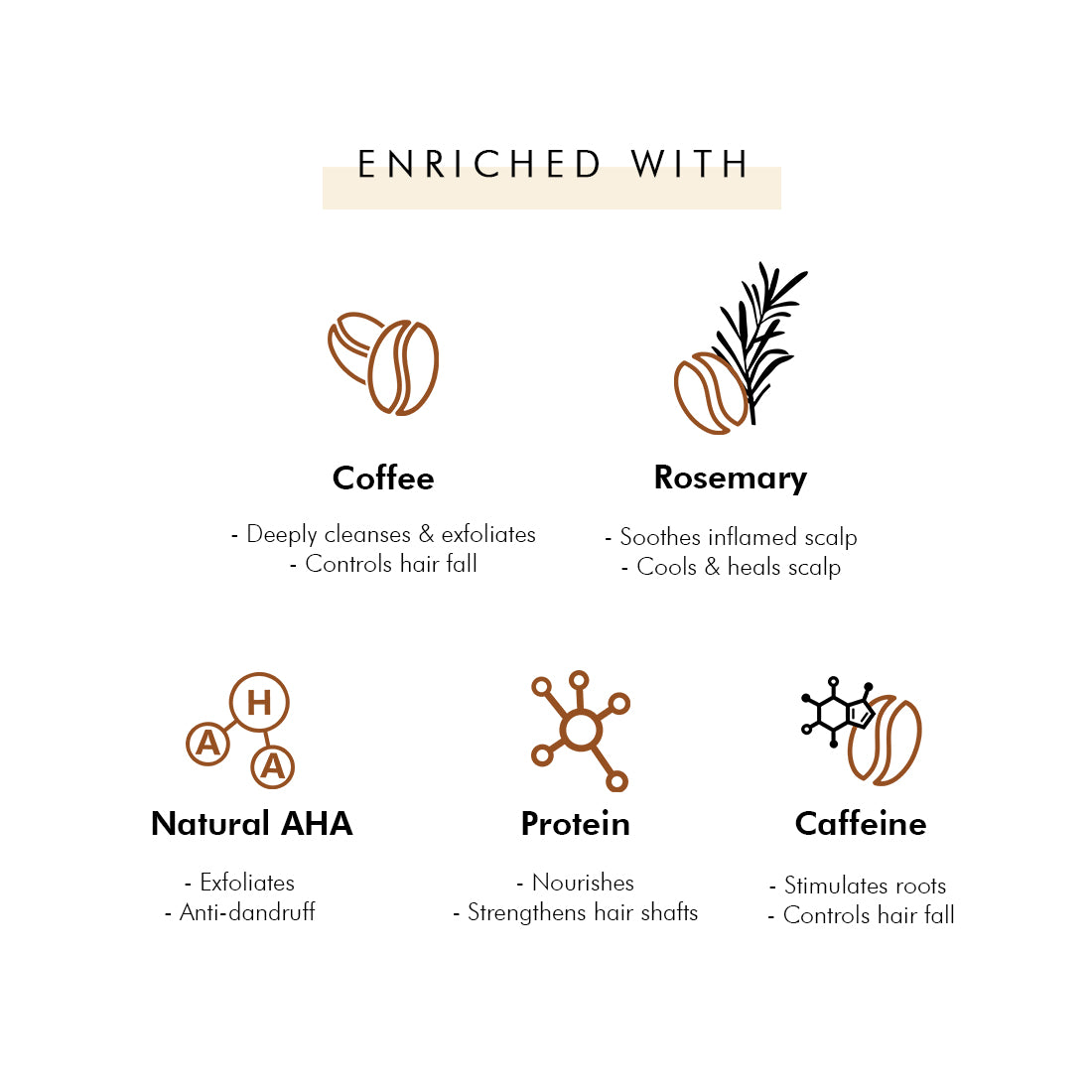 ENRICHED WITH

Coffee

- Deeply cleanses & exfoliates
- Controls hair fall

Rosemary

- Soothes inflamed scalp
- Cools & heals scalp

H
A
A

Natural AHA

- Exfoliates
- Anti-dandruff

Protein

- Nourishes
- Strengthens hair shafts

Caffeine

- Stimulates roots
- Controls hair fall